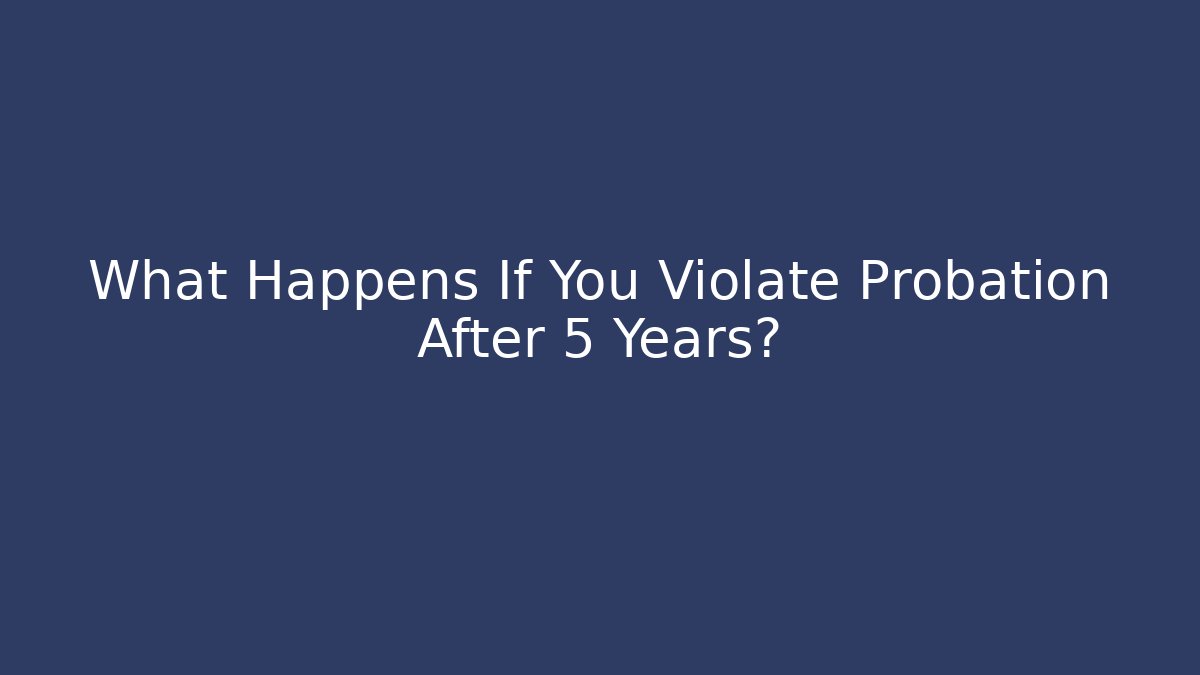 What Happens If You Violate Probation After 5 Years?